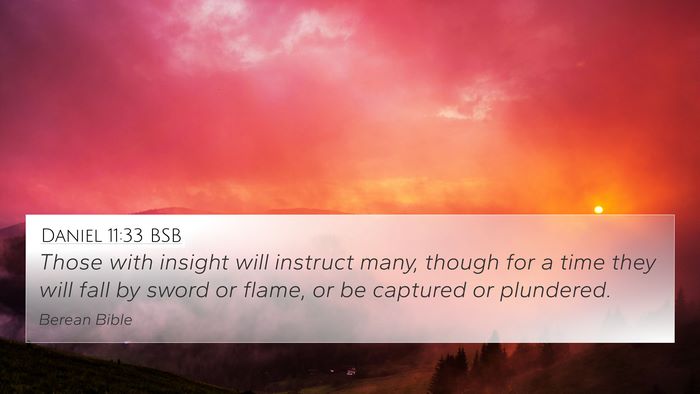 Daniel 11:33 BSB
Those with insight will instruct many, though for a time they will fall by sword or flame, or be captured or plundered.

Berean Bible